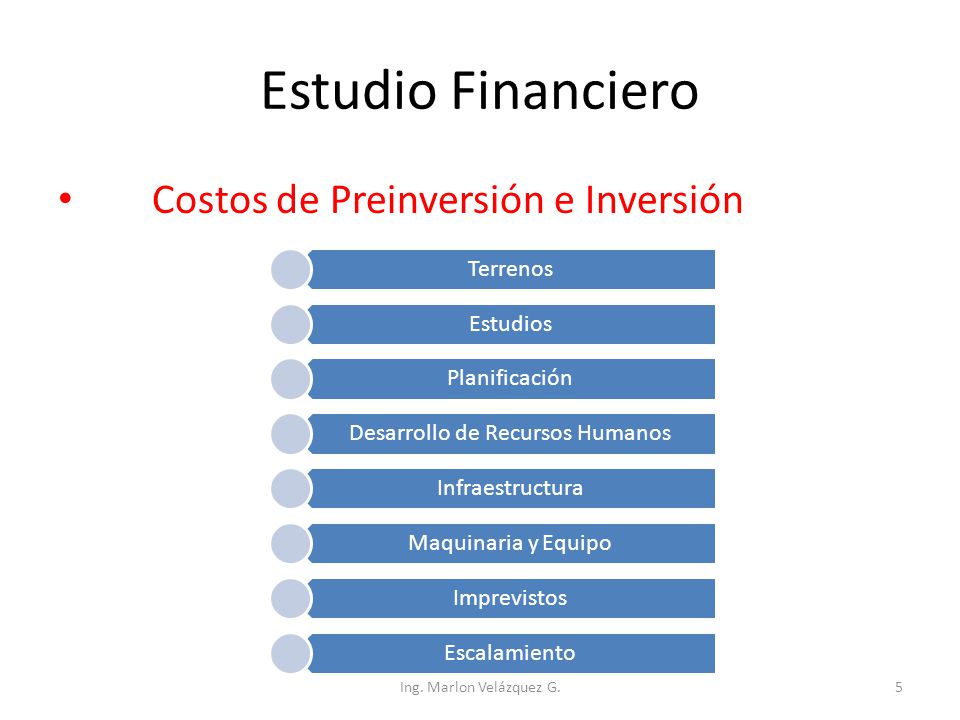 Estudio Financiero

• Costos de Preinversión e Inversión

Terrenos

Estudios

Planificación

Desarrollo de Recursos Humanos

Infraestructura

Maquinaria y Equipo

Imprevistos

Escalamiento

Ing. Marlon Velázquez G.

5